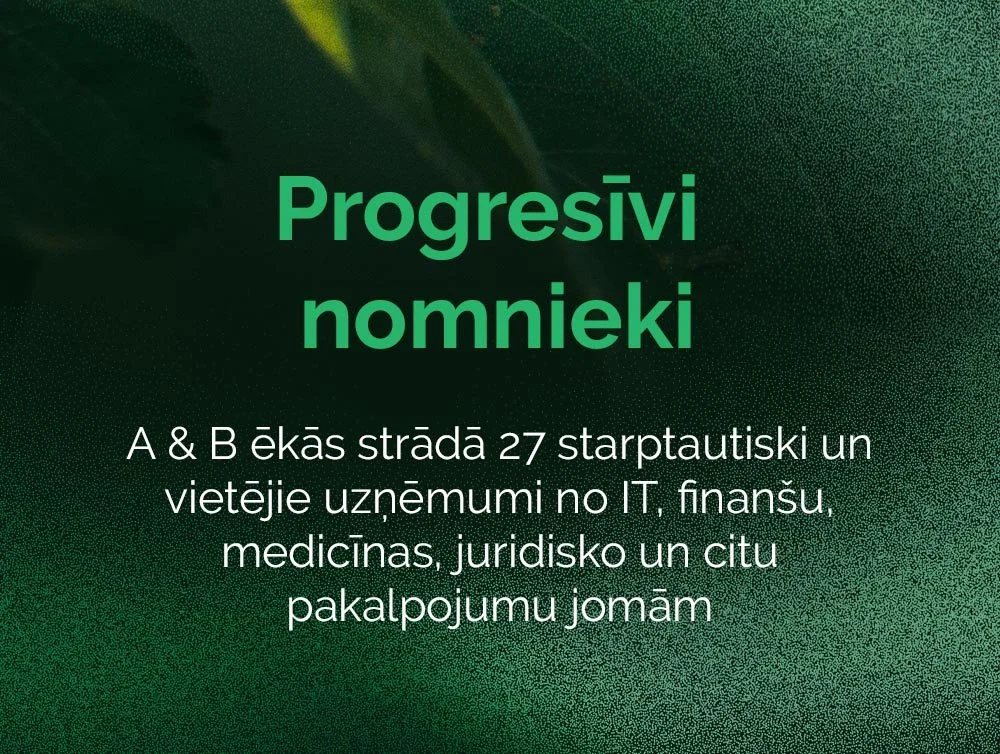 Progresīvi nomnieki

A & B ēkās strādā 27 starptautiski un vietējie uzņēmumi no IT, finanšu, medicīnas, juridisko un citu pakalpojumu jomām